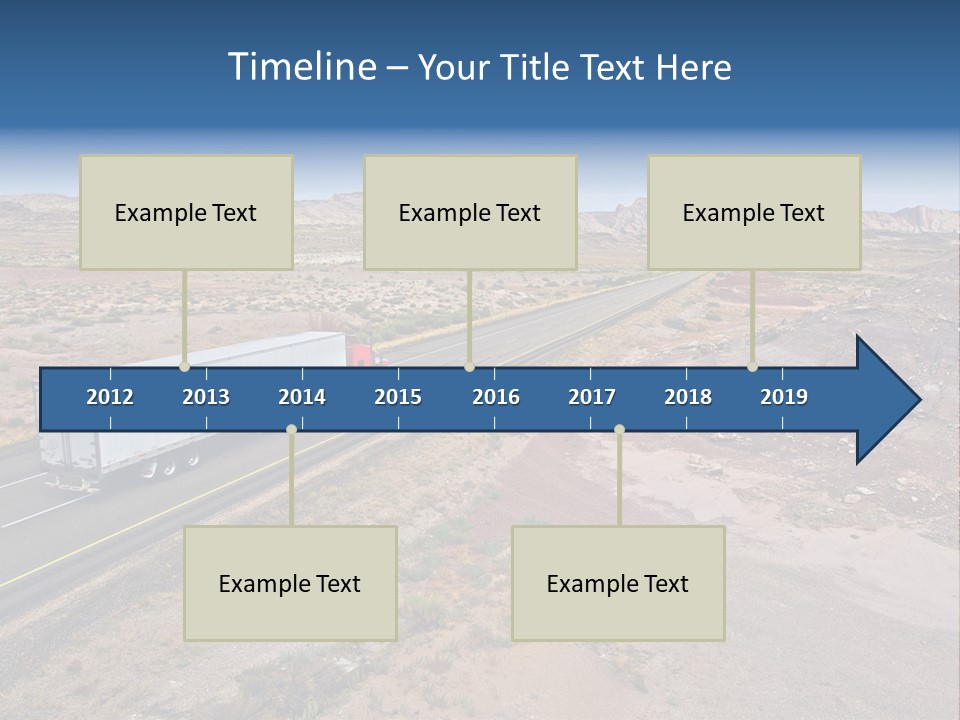 Timeline – Your Title Text Here

Example Text

Example Text

Example Text

2012 2013 2014 2015 2016 2017 2018 2019

Example Text

Example Text